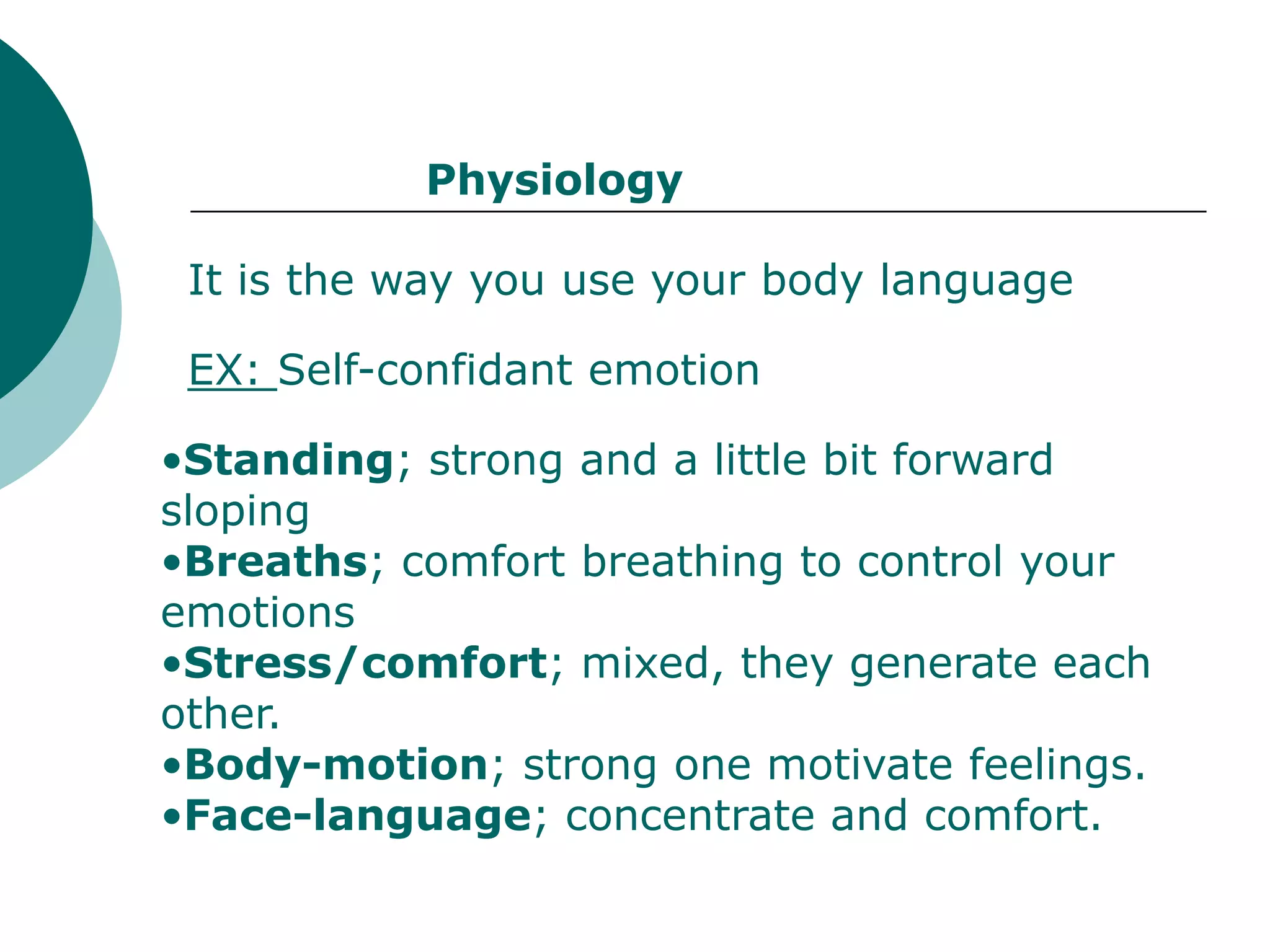 Physiology

It is the way you use your body language

EX: Self-confidant emotion

•Standing; strong and a little bit forward sloping
•Breaths; comfort breathing to control your emotions
•Stress/comfort; mixed, they generate each other.
•Body-motion; strong one motivate feelings.
•Face-language; concentrate and comfort.